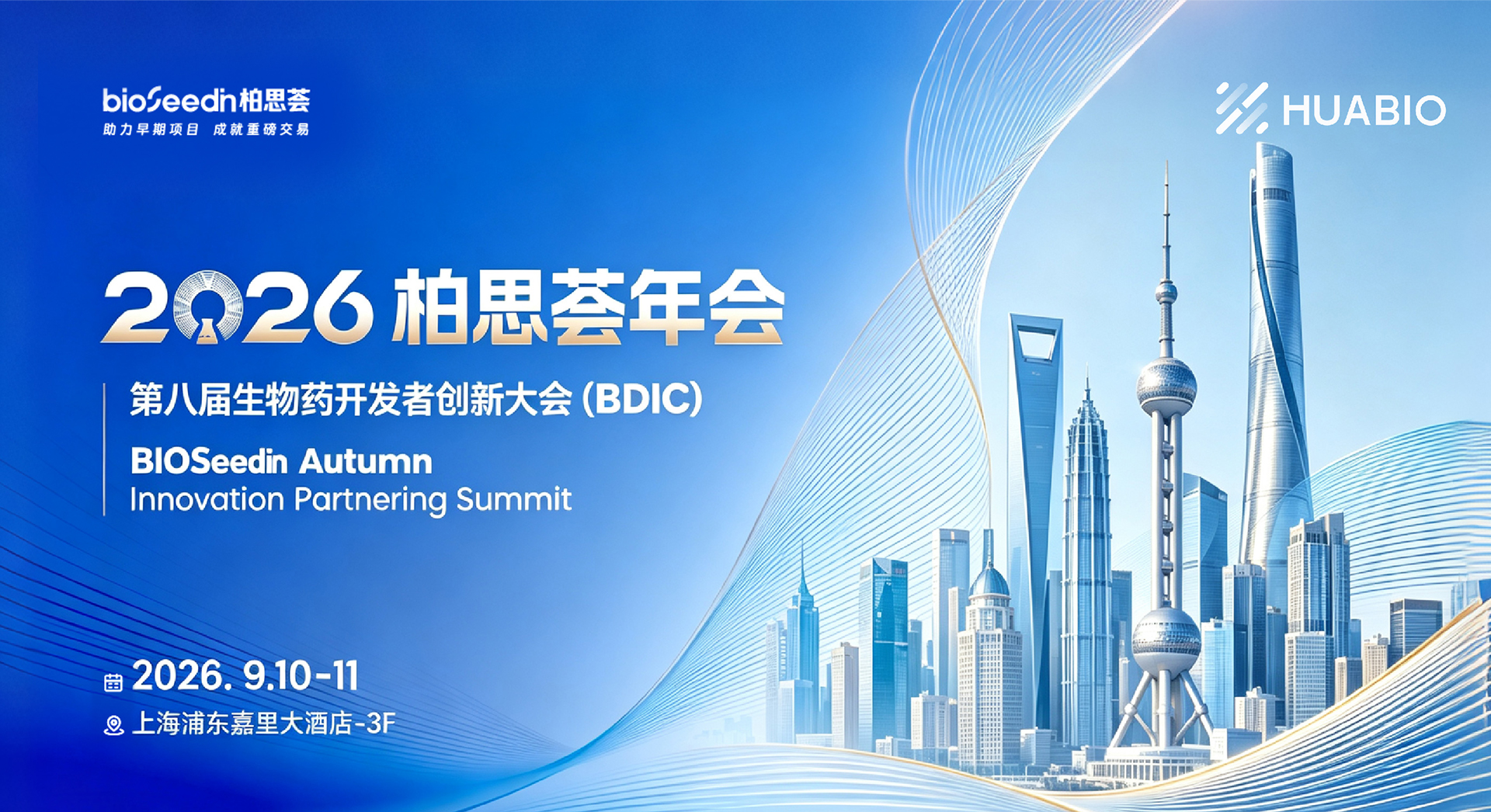 bioSeedin柏思荟
助力早期项目 成就重磅交易

HUABIO

2026 柏思荟年会

第八届生物药开发者创新大会 (BDIC)

BIOSeedin Autumn
Innovation Partnering Summit

2026. 9.10-11
上海浦东嘉里大酒店-3F